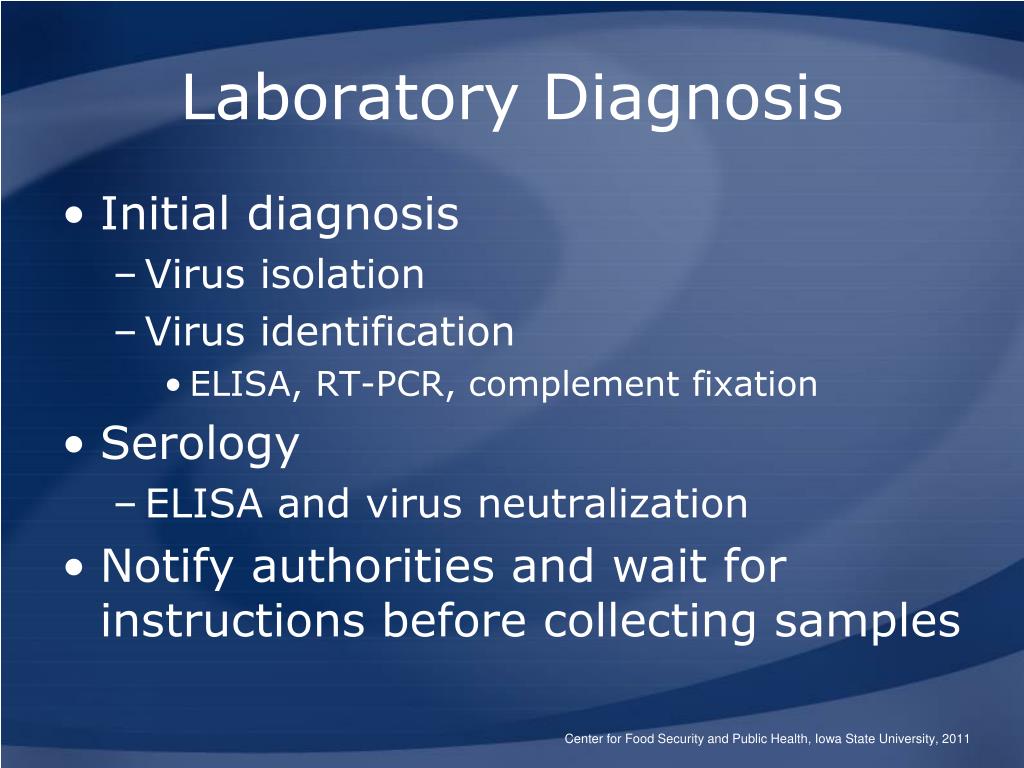 Laboratory Diagnosis

• Initial diagnosis
– Virus isolation
– Virus identification
• ELISA, RT-PCR, complement fixation
• Serology
– ELISA and virus neutralization
• Notify authorities and wait for instructions before collecting samples

Center for Food Security and Public Health, Iowa State University, 2011